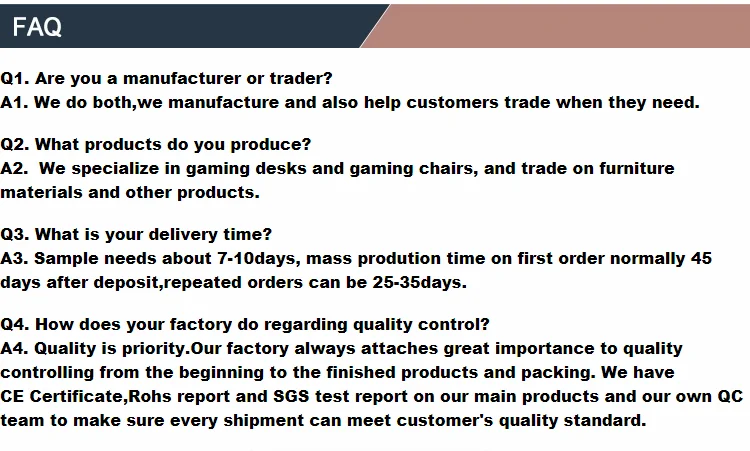 FAQ

Q1. Are you a manufacturer or trader?
A1. We do both,we manufacture and also help customers trade when they need.

Q2. What products do you produce?
A2. We specialize in gaming desks and gaming chairs, and trade on furniture materials and other products.

Q3. What is your delivery time?
A3. Sample needs about 7-10days, mass prodution time on first order normally 45 days after deposit,repeated orders can be 25-35days.

Q4. How does your factory do regarding quality control?
A4. Quality is priority.Our factory always attaches great importance to quality controlling from the beginning to the finished products and packing. We have CE Certificate,Rohs report and SGS test report on our main products and our own QC team to make sure every shipment can meet customer's quality standard.